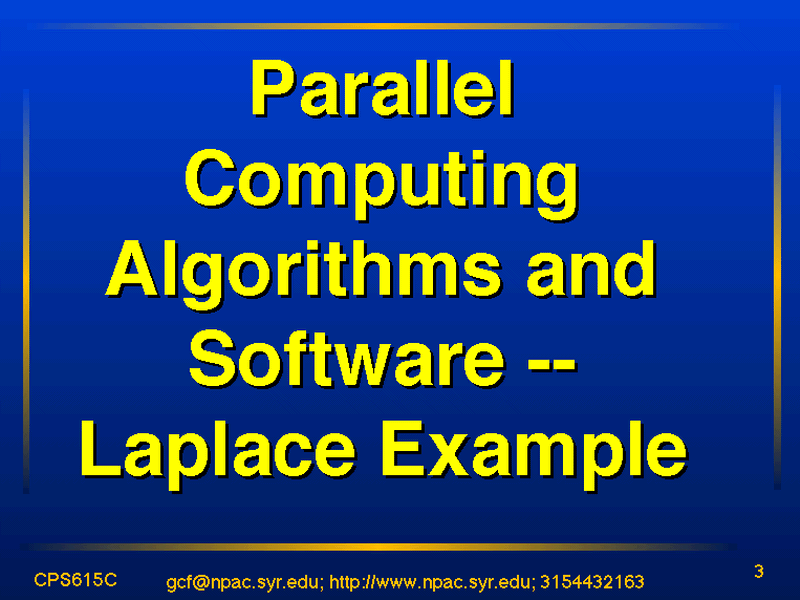 Parallel Computing Algorithms and Software -- Laplace Example

CPS615C

gcf@npac.syr.edu; http://www.npac.syr.edu; 3154432163

3